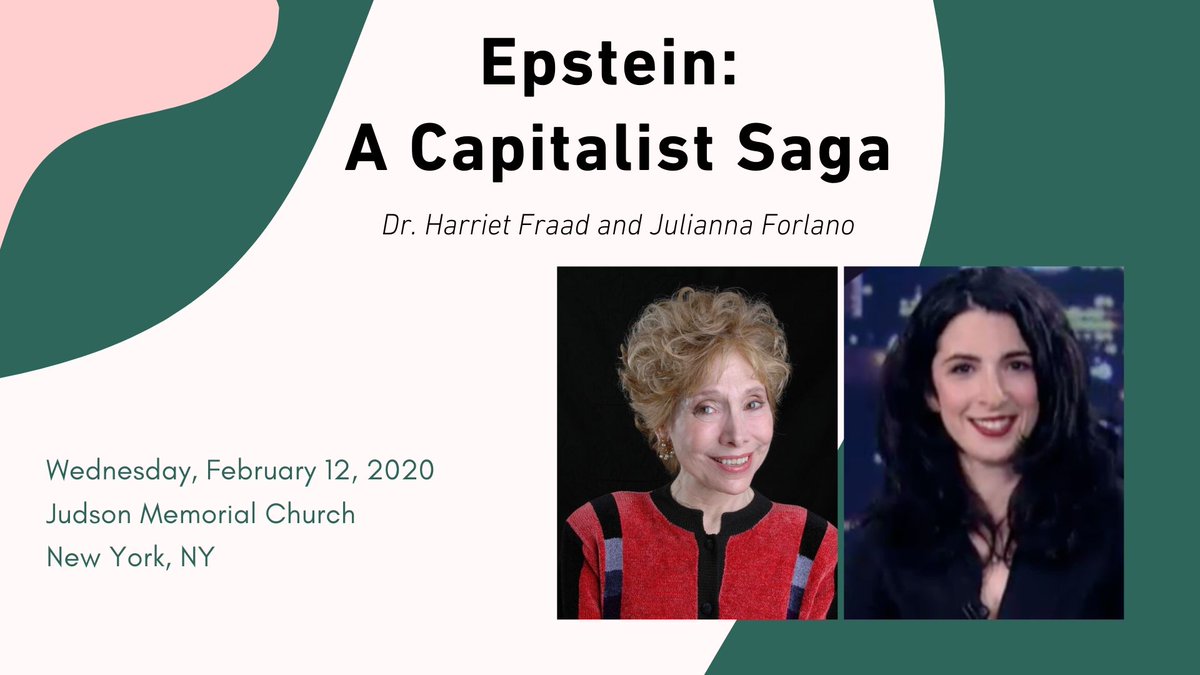 Epstein:
A Capitalist Saga

Dr. Harriet Fraad and Julianna Forlano

Wednesday, February 12, 2020
Judson Memorial Church
New York, NY